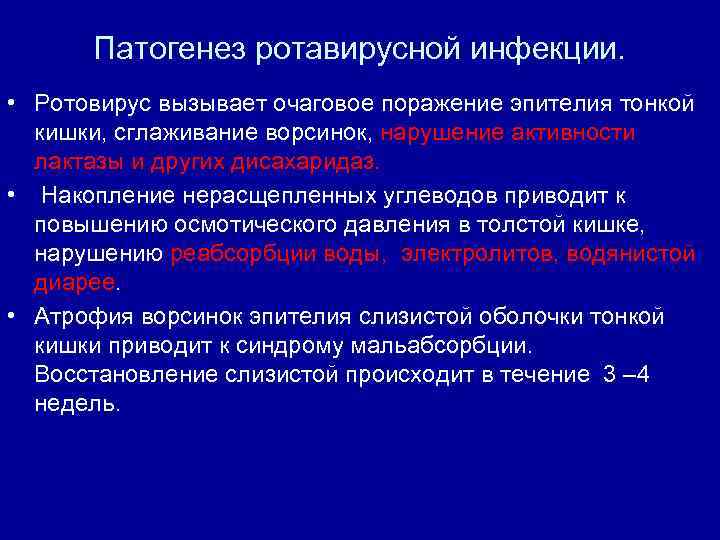 Патогенез ротавирусной инфекции.

• Ротовирус вызывает очаговое поражение эпителия тонкой кишки, сглаживание ворсинок, нарушение активности лактазы и других дисахаридаз.

• Накопление нерасщепленных углеводов приводит к повышению осмотического давления в толстой кишке, нарушению реабсорбции воды, электролитов, водянистой диарее.

• Атрофия ворсинок эпителия слизистой оболочки тонкой кишки приводит к синдрому мальабсорбции. Восстановление слизистой происходит в течение 3 –4 недель.